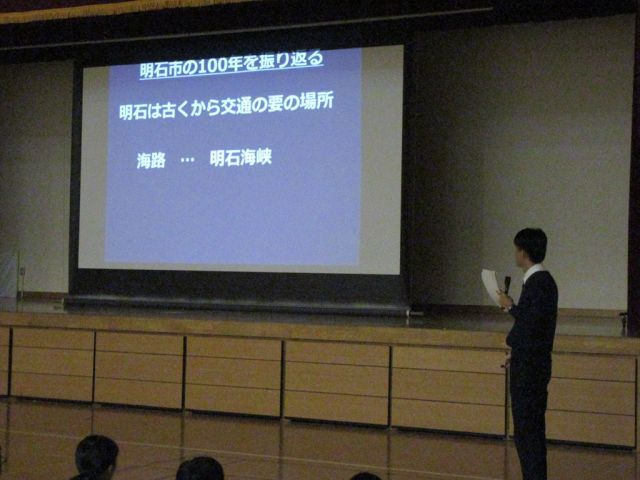 明石市の100年を振り返る

明石は古くから交通の要の場所

海路 … 明石海峡